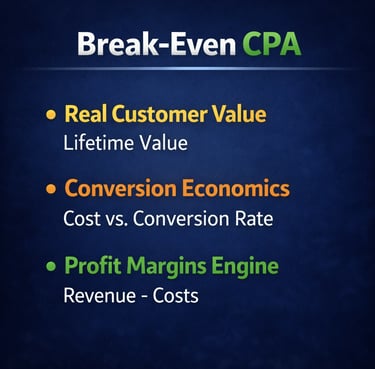 Break-Even CPA

• Real Customer Value
Lifetime Value

• Conversion Economics
Cost vs. Conversion Rate

• Profit Margins Engine
Revenue - Costs